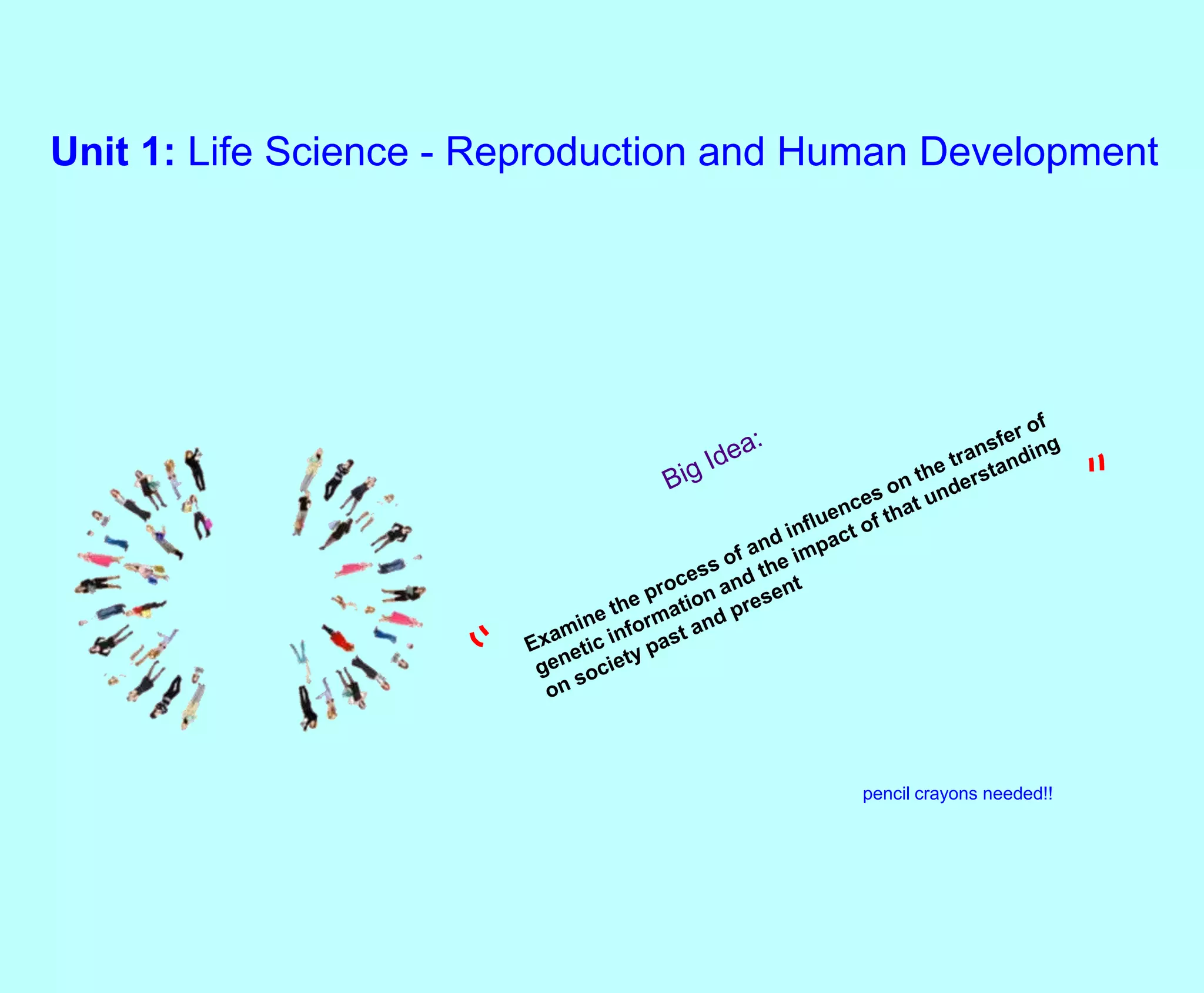 Unit 1: Life Science - Reproduction and Human Development

Big Idea:

" Examine the process of and influences on the transfer of genetic information and the impact of that understanding on society past and present "

pencil crayons needed!!